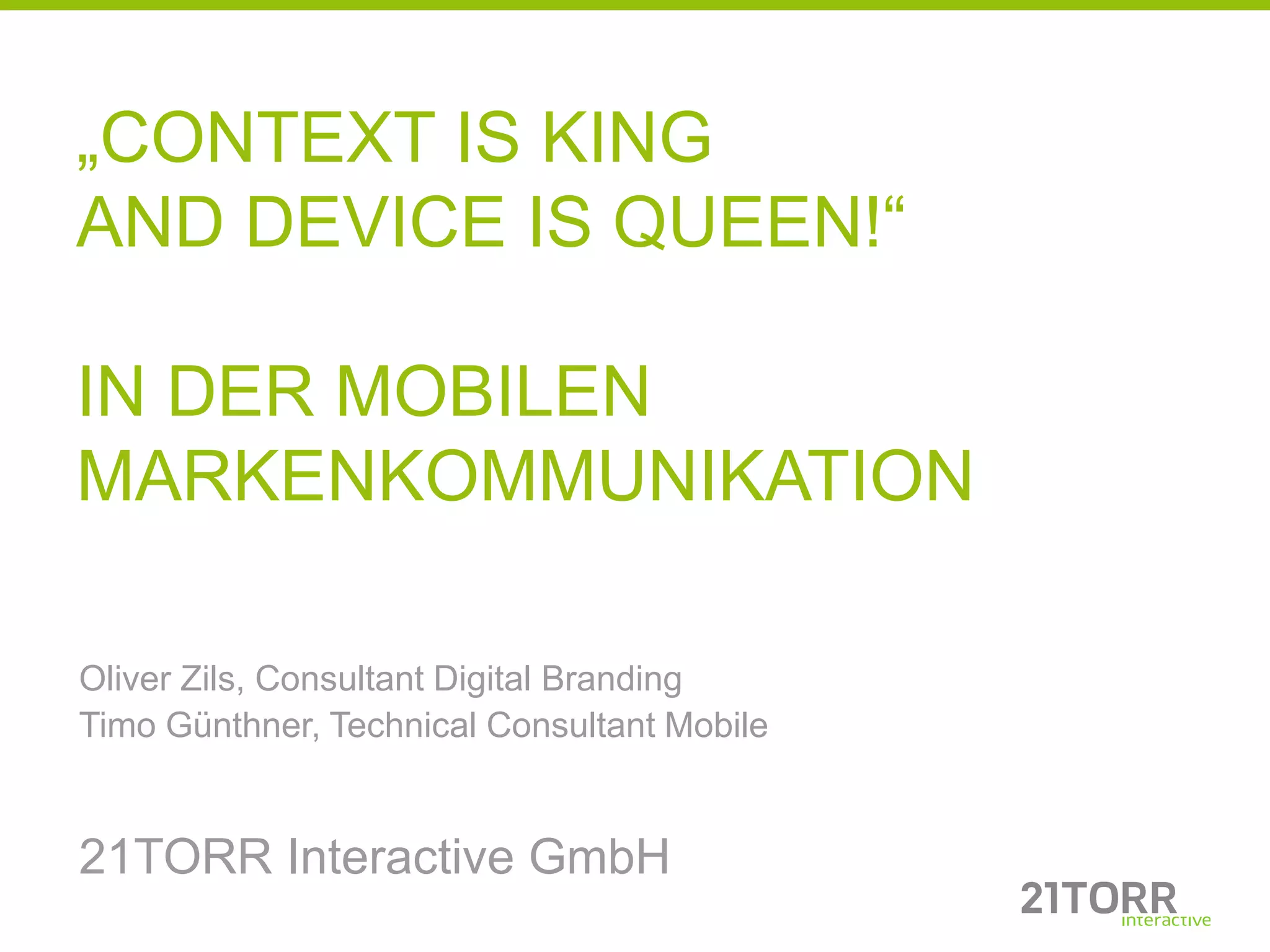 „CONTEXT IS KING
AND DEVICE IS QUEEN!“

IN DER MOBILEN
MARKENKOMMUNIKATION

Oliver Zils, Consultant Digital Branding
Timo Günthner, Technical Consultant Mobile

21TORR Interactive GmbH

21TORR
interactive